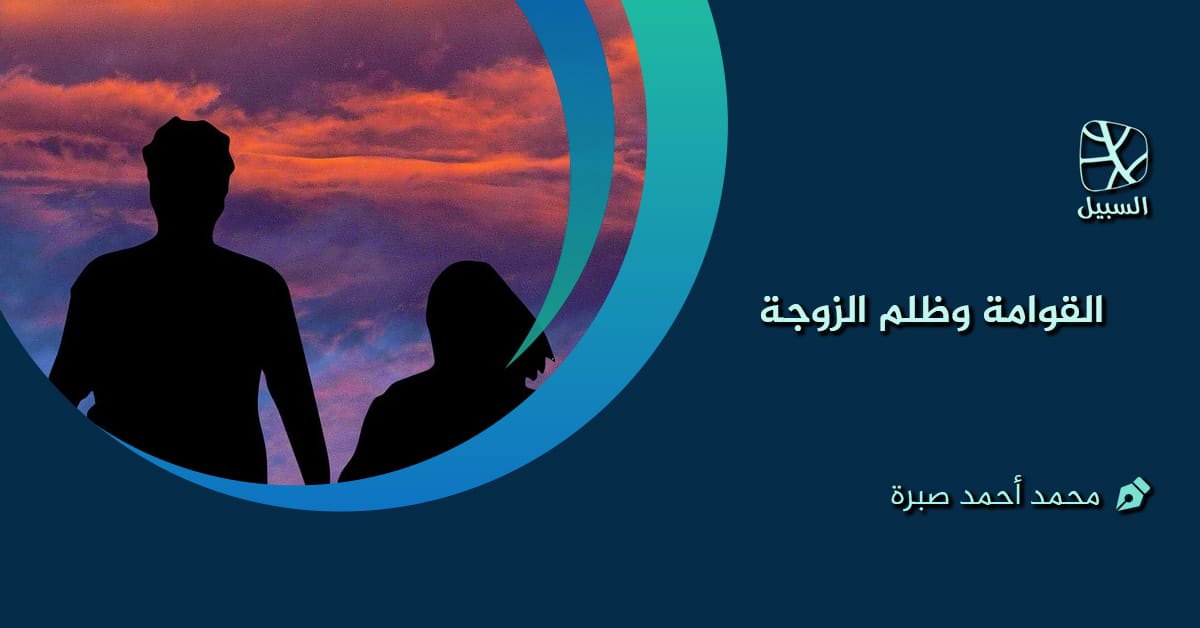 السبيل

القوامة وظلم الزوجة

محمد أحمد صبرة